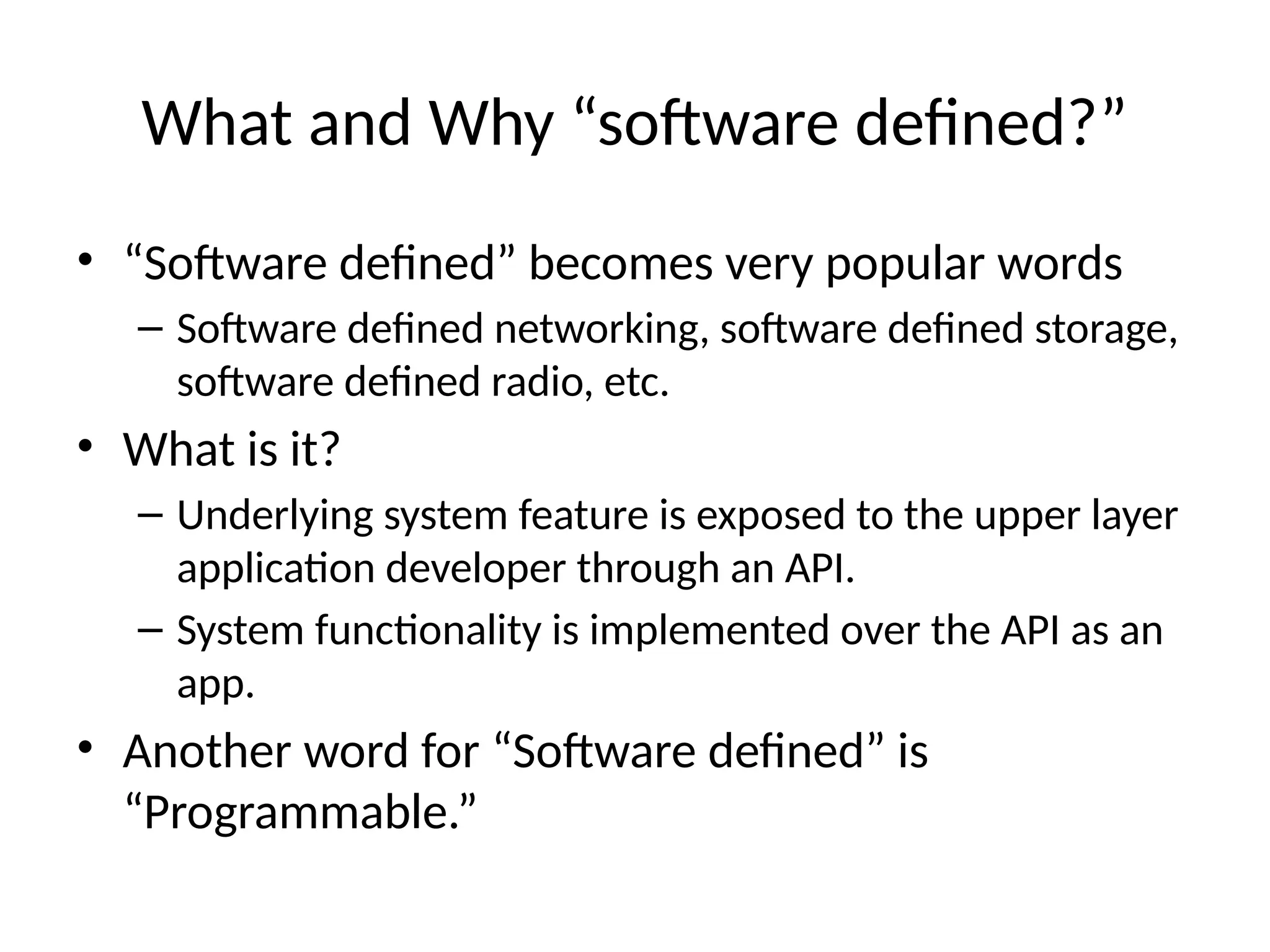 What and Why “software defined?”

• “Software defined” becomes very popular words
  – Software defined networking, software defined storage, software defined radio, etc.
• What is it?
  – Underlying system feature is exposed to the upper layer application developer through an API.
  – System functionality is implemented over the API as an app.
• Another word for “Software defined” is “Programmable.”